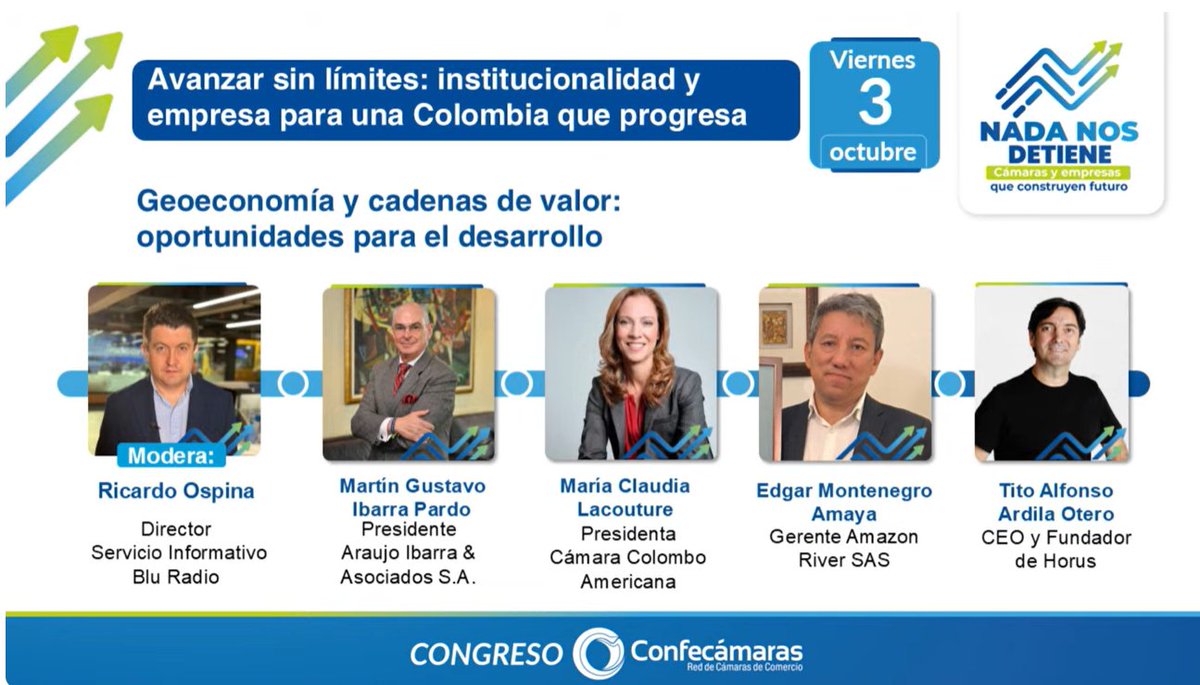 Avanzar sin límites: institucionalidad y empresa para una Colombia que progresa

Viernes
3
octubre

NADA NOS DETIENE
Cámaras y empresas que construyen futuro

Geoeconomía y cadenas de valor: oportunidades para el desarrollo

Modera:
Ricardo Ospina
Director Servicio Informativo Blu Radio

Martín Gustavo Ibarra Pardo
Presidente Araujo Ibarra & Asociados S.A.

María Claudia Lacouture
Presidenta Cámara Colombo Americana

Edgar Montenegro Amaya
Gerente Amazon River SAS

Tito Alfonso Ardila Otero
CEO y Fundador de Horus

CONGRESO Confecámaras
Red de Cámaras de Comercio